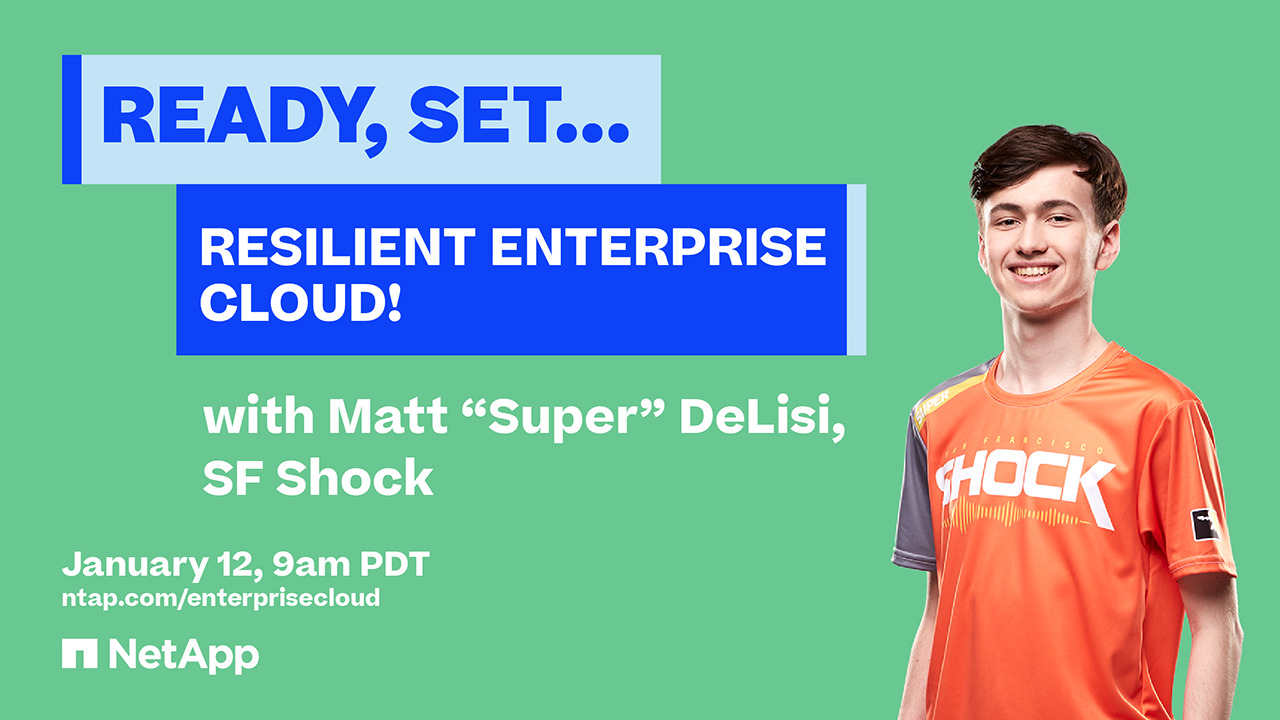 READY, SET...

RESILIENT ENTERPRISE CLOUD!

with Matt “Super” DeLisi, SF Shock

January 12, 9am PDT
ntap.com/enterprisecloud

NetApp

SUPER

SAN FRANCISCO
SHOCK